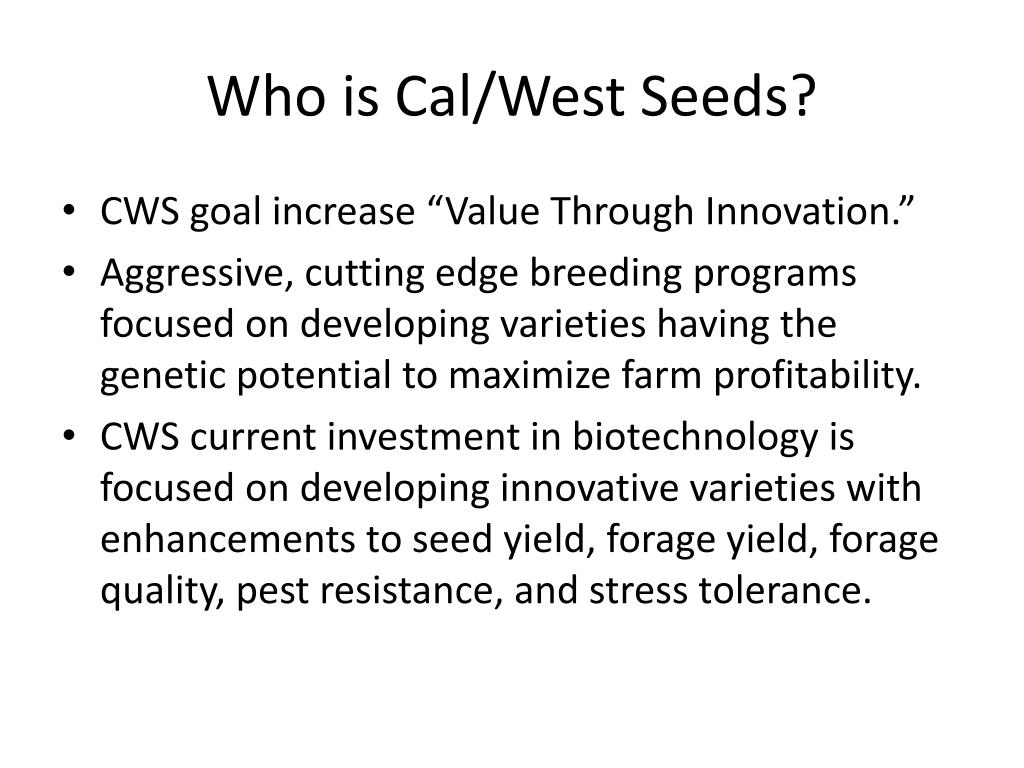 Who is Cal/West Seeds?

• CWS goal increase “Value Through Innovation.”
• Aggressive, cutting edge breeding programs focused on developing varieties having the genetic potential to maximize farm profitability.
• CWS current investment in biotechnology is focused on developing innovative varieties with enhancements to seed yield, forage yield, forage quality, pest resistance, and stress tolerance.